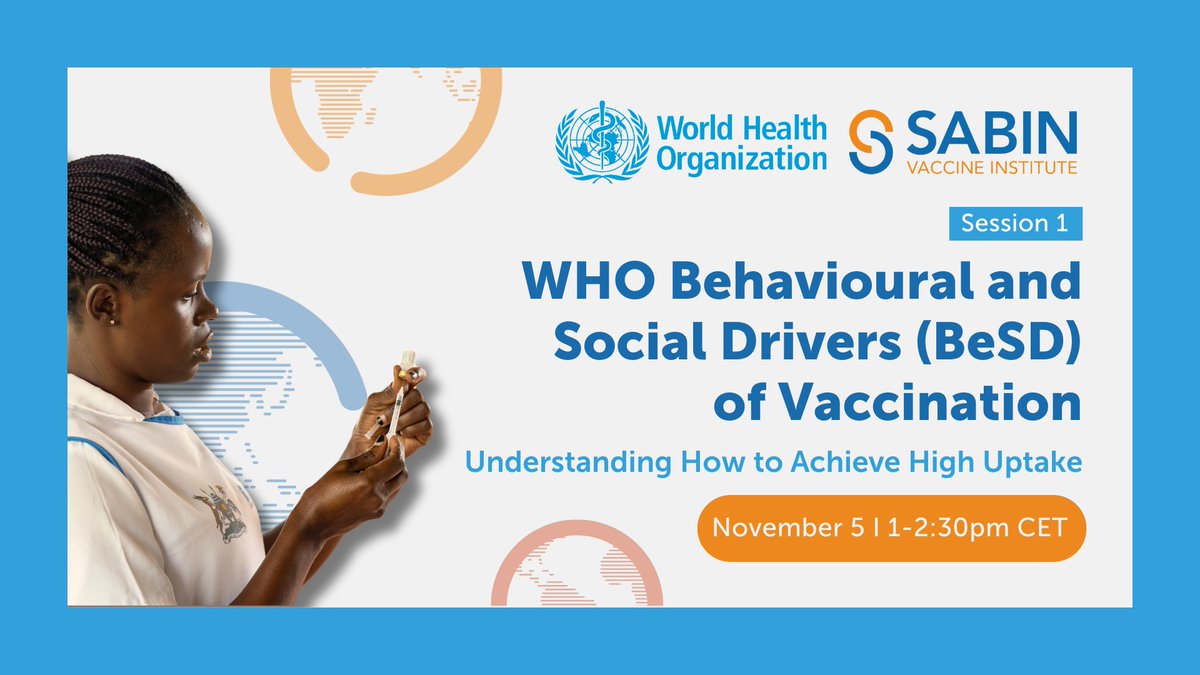 World Health Organization

SABIN VACCINE INSTITUTE

Session 1

WHO Behavioural and Social Drivers (BeSD) of Vaccination

Understanding How to Achieve High Uptake

November 5 I 1-2:30pm CET